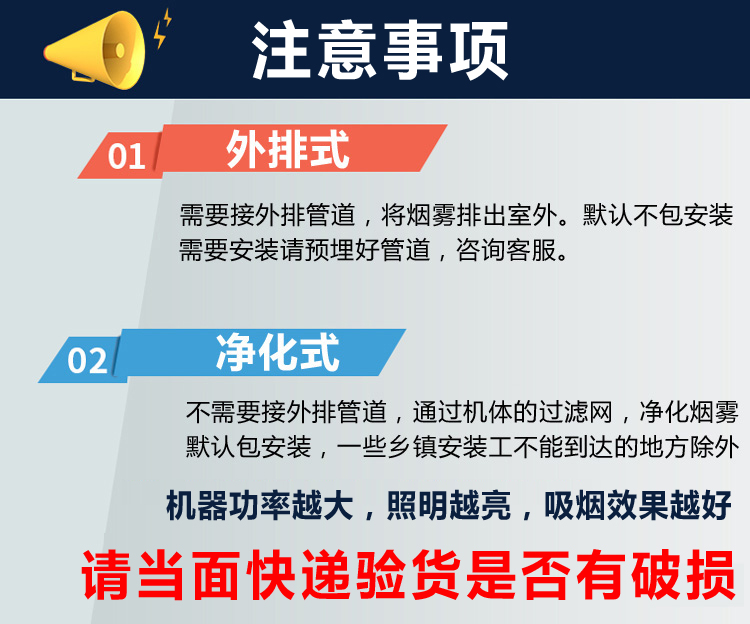 注意事项

01 外排式

需要接外排管道，将烟雾排出室外。默认不包安装
需要安装请预埋好管道，咨询客服。

02 净化式

不需要接外排管道，通过机体的过滤网，净化烟雾
默认包安装，一些乡镇安装工不能到达的地方除外

机器功率越大，照明越亮，吸烟效果越好

请当面快递验货是否有破损